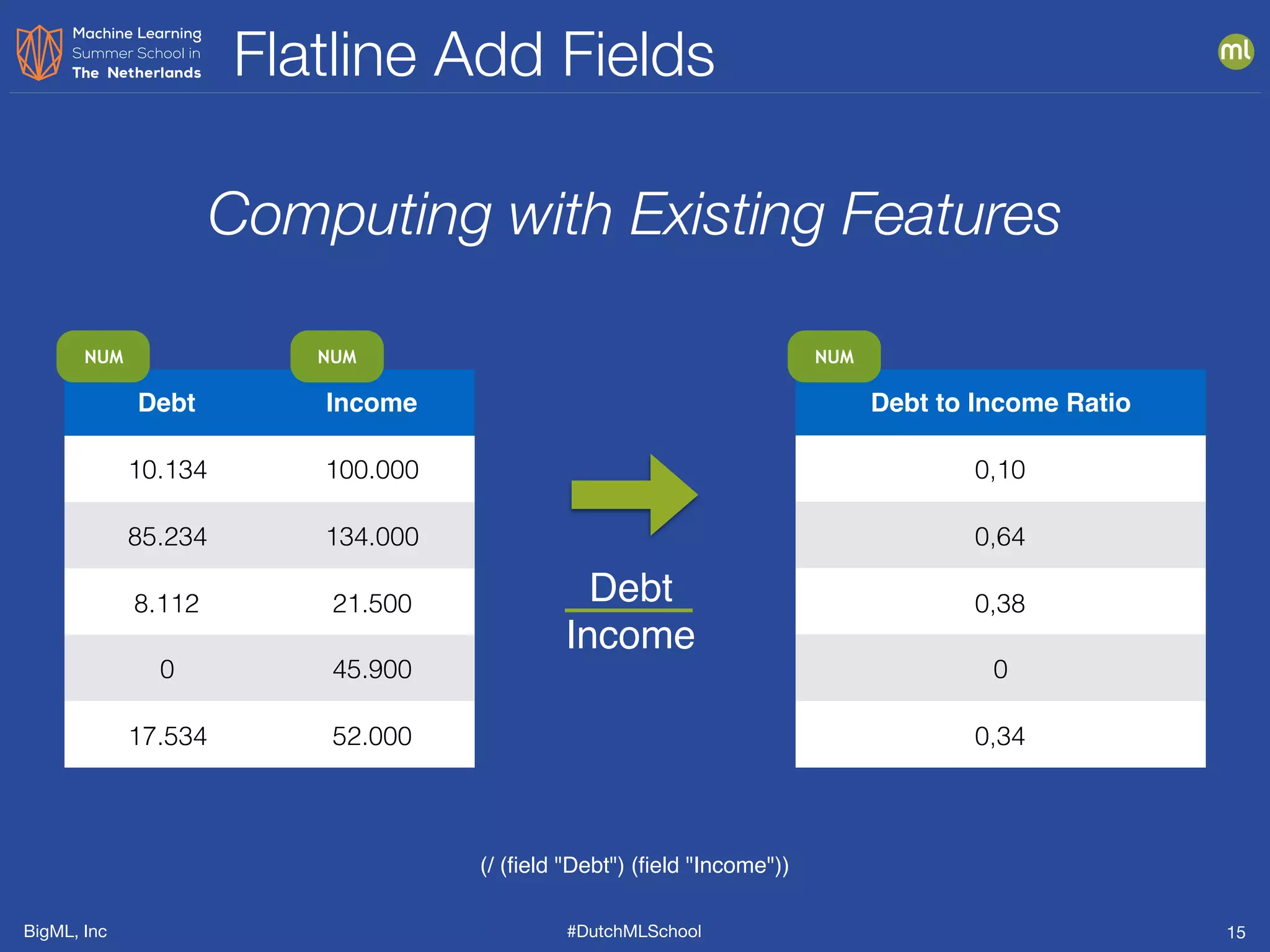 Machine Learning Summer School in The Netherlands

Flatline Add Fields

ml

Computing with Existing Features

NUM NUM

| Debt | Income |
|---|---|
| 10.134 | 100.000 |
| 85.234 | 134.000 |
| 8.112 | 21.500 |
| 0 | 45.900 |
| 17.534 | 52.000 |

$\frac{\text{Debt}}{\text{Income}}$

NUM

| Debt to Income Ratio |
|---|
| 0,10 |
| 0,64 |
| 0,38 |
| 0 |
| 0,34 |

(/ (field "Debt") (field "Income"))

BigML, Inc

#DutchMLSchool

15